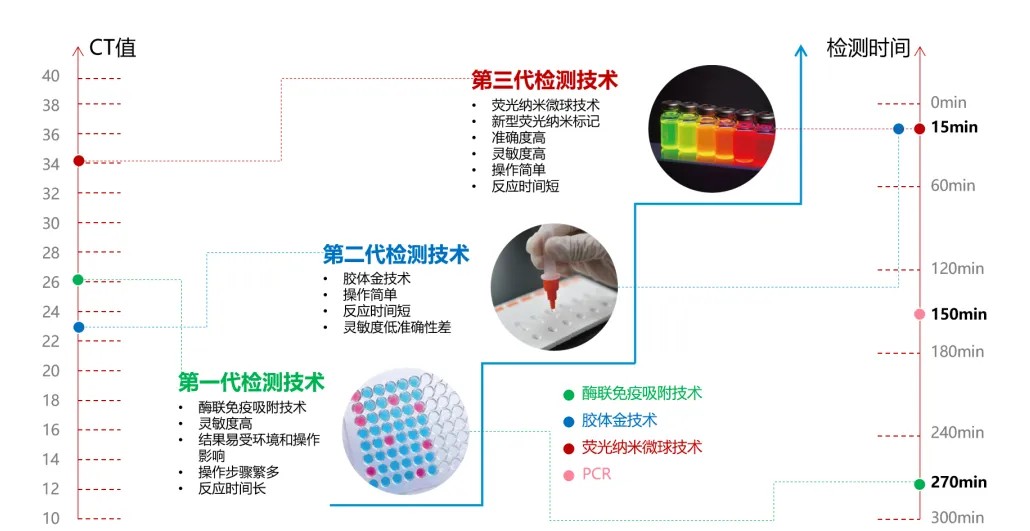 CT值

40
38
36
34
32
30
28
26
24
22
20
18
16
14
12
10

第三代检测技术
• 荧光纳米微球技术
• 新型荧光纳米标记
• 准确度高
• 灵敏度高
• 操作简单
• 反应时间短

第二代检测技术
• 胶体金技术
• 操作简单
• 反应时间短
• 灵敏度低准确性差

第一代检测技术
• 酶联免疫吸附技术
• 灵敏度高
• 结果易受环境和操作影响
• 操作步骤繁多
• 反应时间长

酶联免疫吸附技术
胶体金技术
荧光纳米微球技术
PCR

检测时间
0min
15min
60min
120min
150min
180min
240min
270min
300min